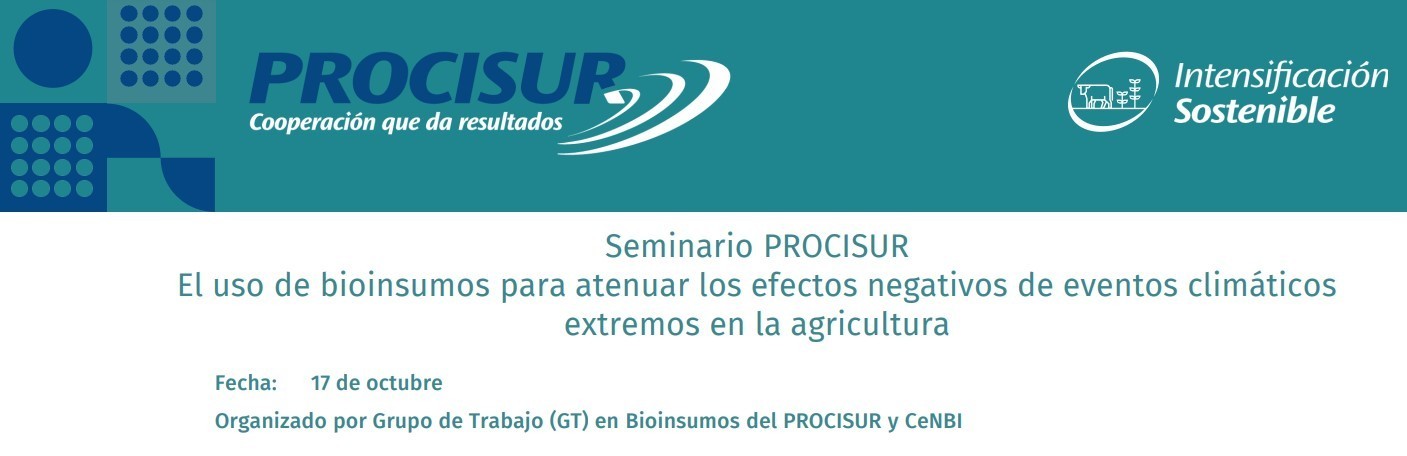 PROCISUR
Cooperación que da resultados

Intensificación Sostenible

Seminario PROCISUR
El uso de bioinsumos para atenuar los efectos negativos de eventos climáticos extremos en la agricultura

Fecha: 17 de octubre

Organizado por Grupo de Trabajo (GT) en Bioinsumos del PROCISUR y CeNBI